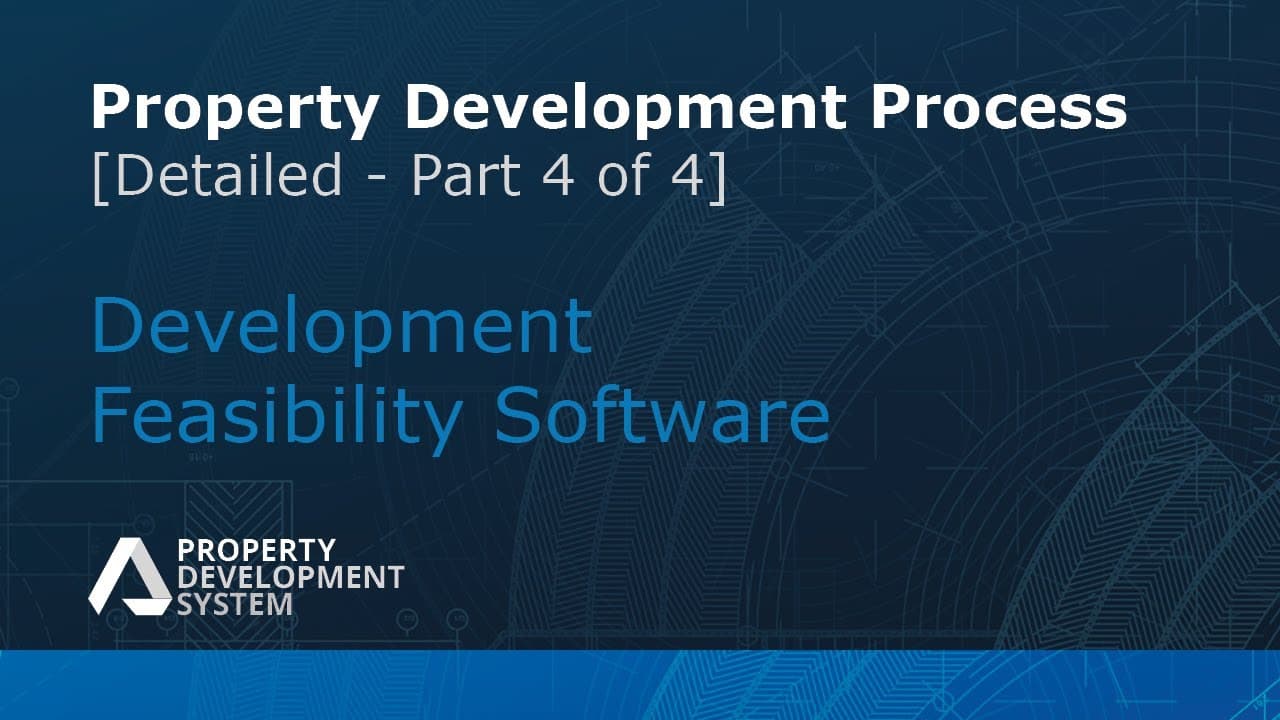 Property Development Process
[Detailed - Part 4 of 4]

Development
Feasibility Software

PROPERTY
DEVELOPMENT
SYSTEM